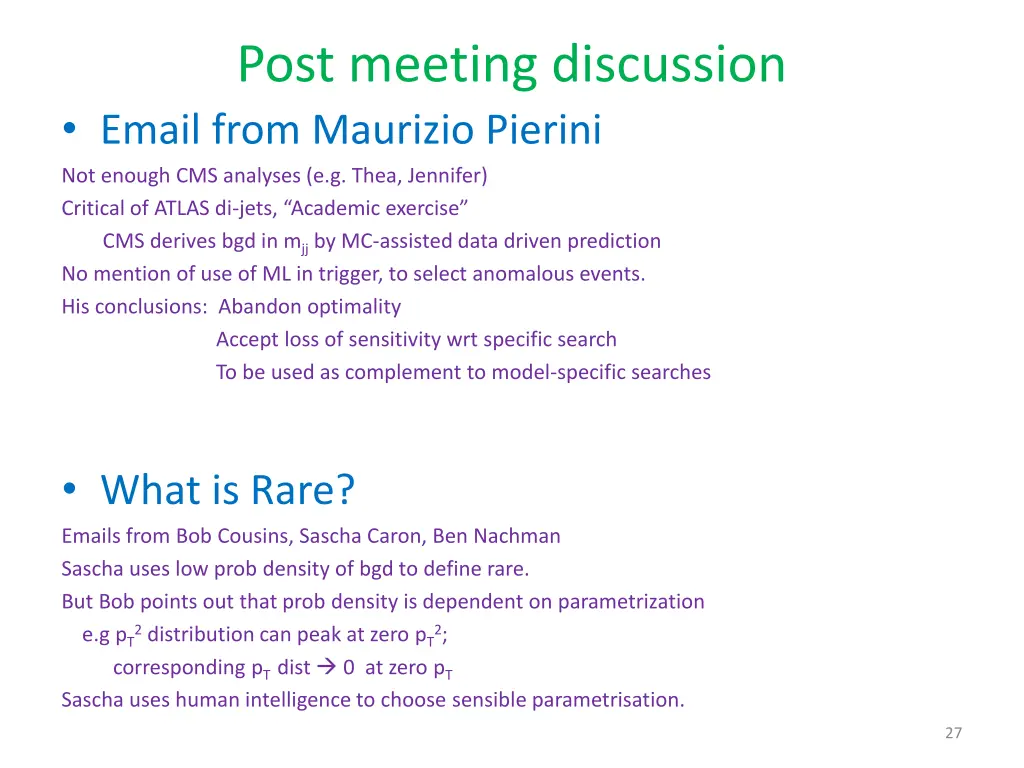 Post meeting discussion

• Email from Maurizio Pierini

Not enough CMS analyses (e.g. Thea, Jennifer)
Critical of ATLAS di-jets, “Academic exercise”
CMS derives bgd in $m_{jj}$ by MC-assisted data driven prediction
No mention of use of ML in trigger, to select anomalous events.
His conclusions: Abandon optimality
Accept loss of sensitivity wrt specific search
To be used as complement to model-specific searches

• What is Rare?

Emails from Bob Cousins, Sascha Caron, Ben Nachman
Sascha uses low prob density of bgd to define rare.
But Bob points out that prob density is dependent on parametrization
e.g $p_T^2$ distribution can peak at zero $p_T^2$;
corresponding $p_T$ dist $\rightarrow$ 0 at zero $p_T$
Sascha uses human intelligence to choose sensible parametrisation.

27